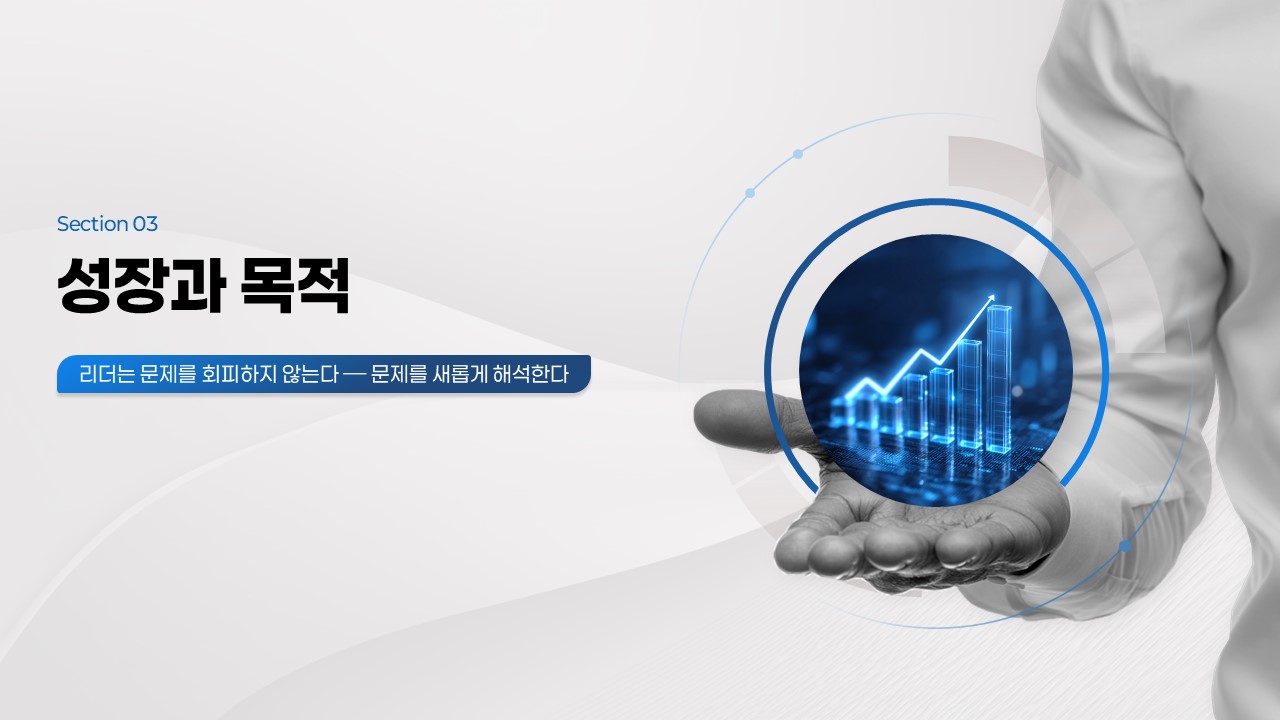 Section 03

성장과 목적

리더는 문제를 회피하지 않는다 — 문제를 새롭게 해석한다